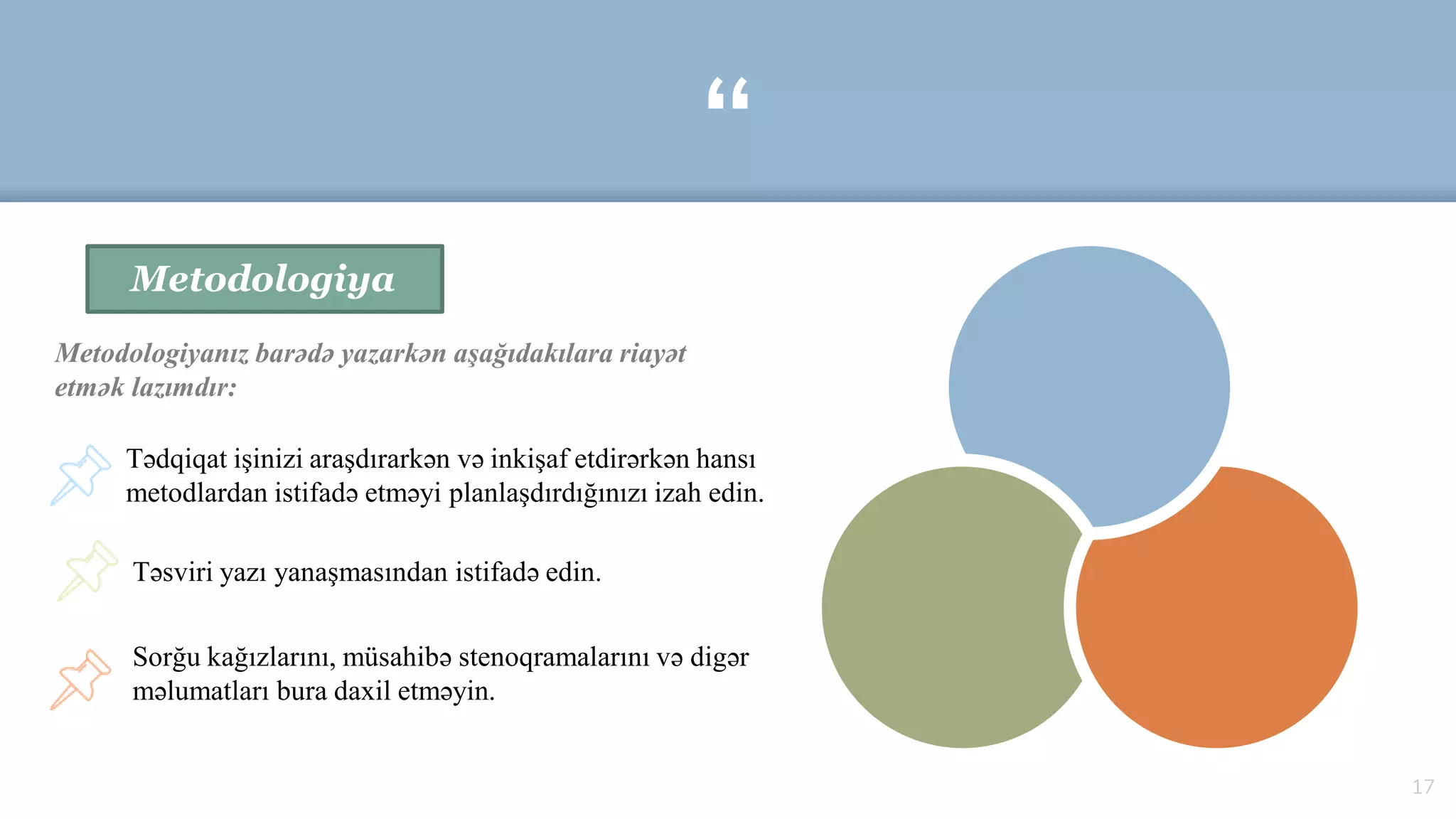 “

Metodologiya

Metodologiyanız barədə yazarkən aşağıdakılara riayət etmək lazımdır:

Tədqiqat işinizi araşdırarkən və inkişaf etdirərkən hansı metodlardan istifadə etməyi planlaşdırdığınızı izah edin.

Təsviri yazı yanaşmasından istifadə edin.

Sorğu kağızlarını, müsahibə stenoqramalarını və digər məlumatları bura daxil etməyin.

17